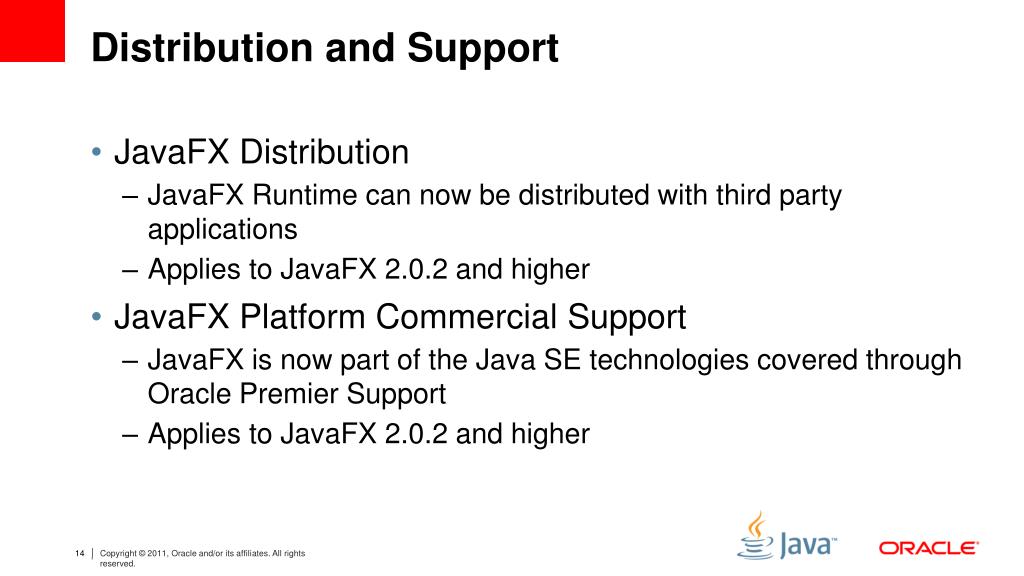 Distribution and Support

• JavaFX Distribution
– JavaFX Runtime can now be distributed with third party applications
– Applies to JavaFX 2.0.2 and higher

• JavaFX Platform Commercial Support
– JavaFX is now part of the Java SE technologies covered through Oracle Premier Support
– Applies to JavaFX 2.0.2 and higher

14 | Copyright © 2011, Oracle and/or its affiliates. All rights reserved.

Java™

ORACLE®